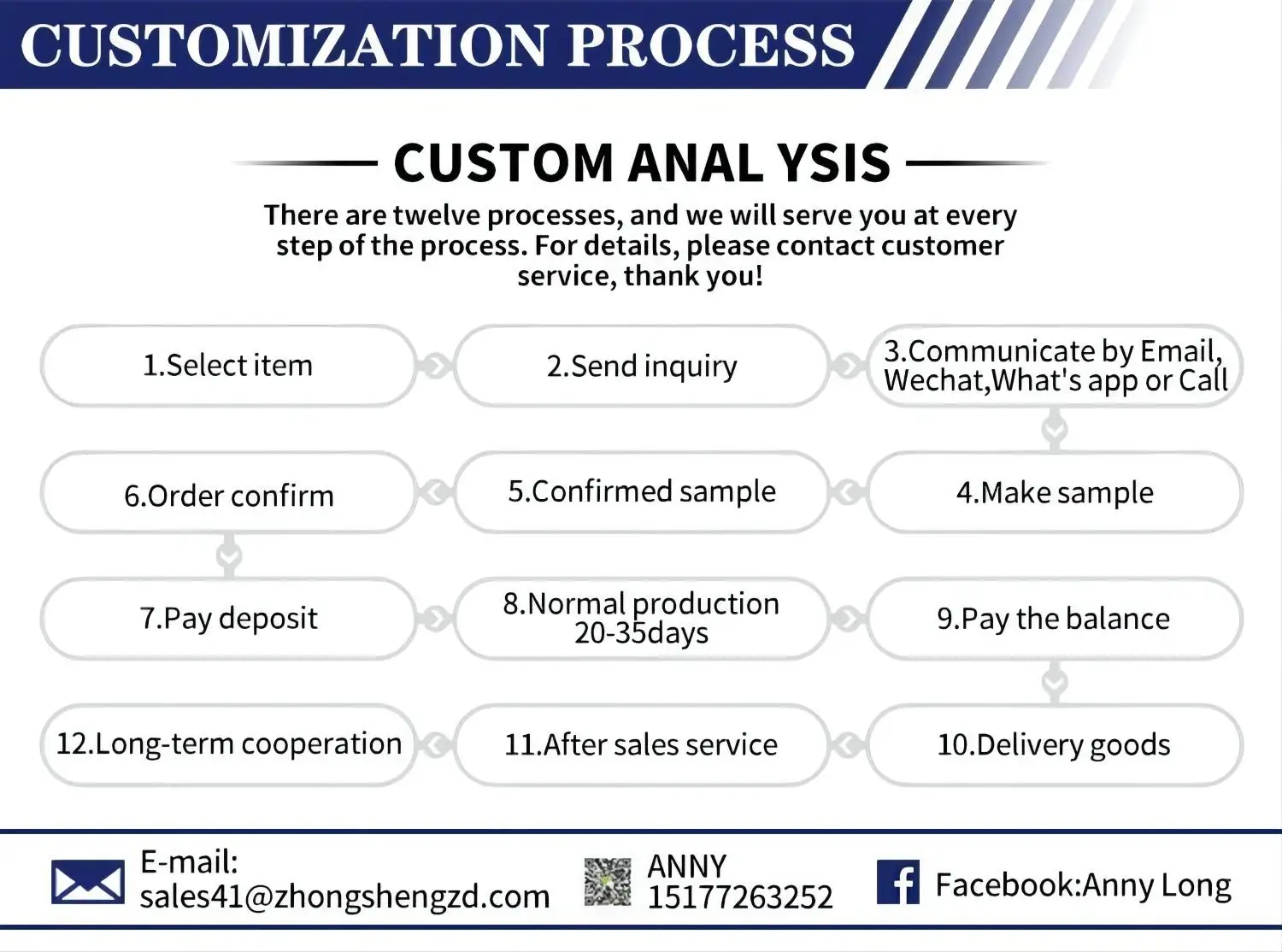 CUSTOMIZATION PROCESS

CUSTOM ANAL YSIS

There are twelve processes, and we will serve you at every step of the process. For details, please contact customer service, thank you!

1.Select item

2.Send inquiry

3.Communicate by Email, Wechat,What's app or Call

4.Make sample

5.Confirmed sample

6.Order confirm

7.Pay deposit

8.Normal production 20-35days

9.Pay the balance

10.Delivery goods

11.After sales service

12.Long-term cooperation

E-mail: sales41@zhongshengzd.com

ANNY 15177263252

Facebook:Anny Long